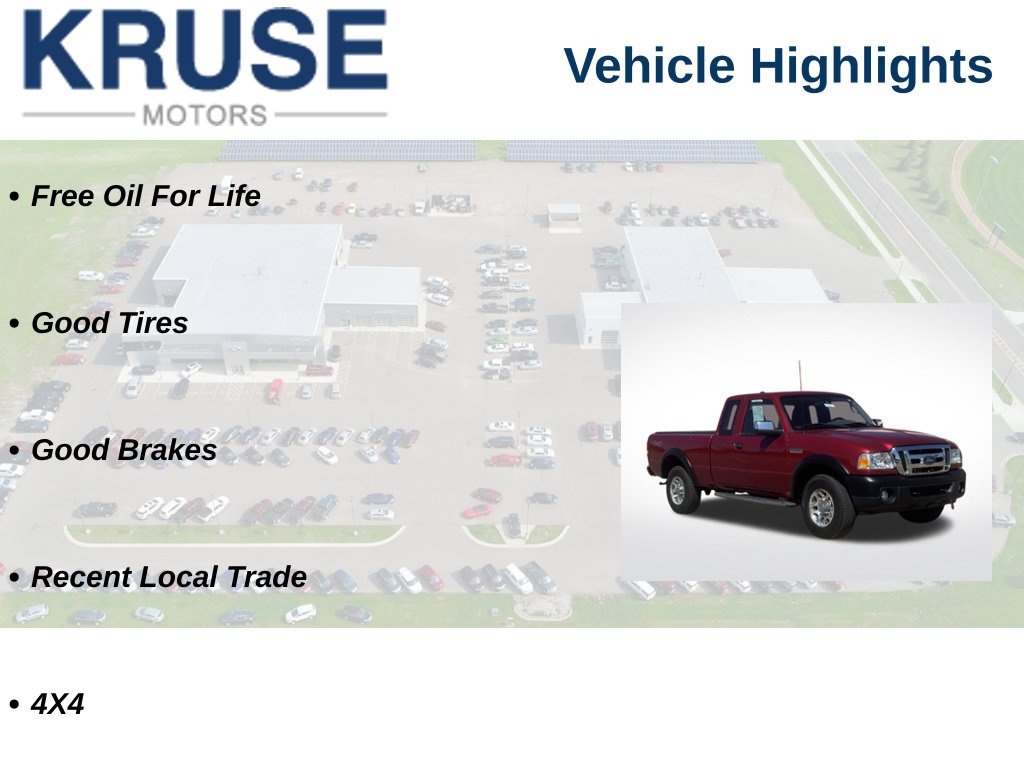 KRUSE
MOTORS

Vehicle Highlights

• Free Oil For Life

• Good Tires

• Good Brakes

• Recent Local Trade

• 4X4